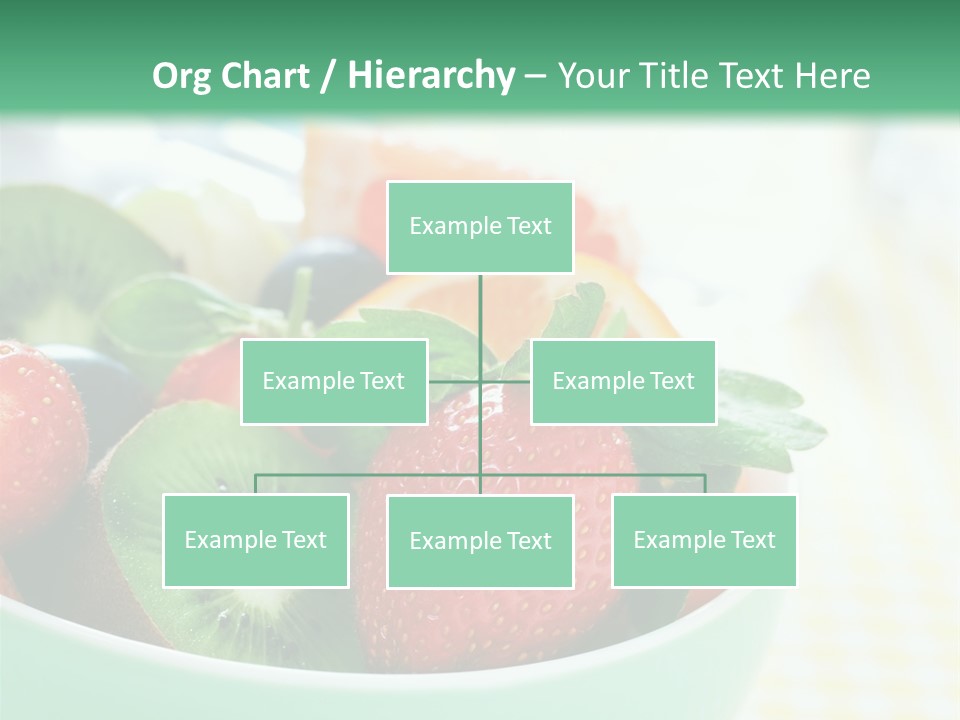 Org Chart / Hierarchy – Your Title Text Here

Example Text

Example Text

Example Text

Example Text

Example Text

Example Text